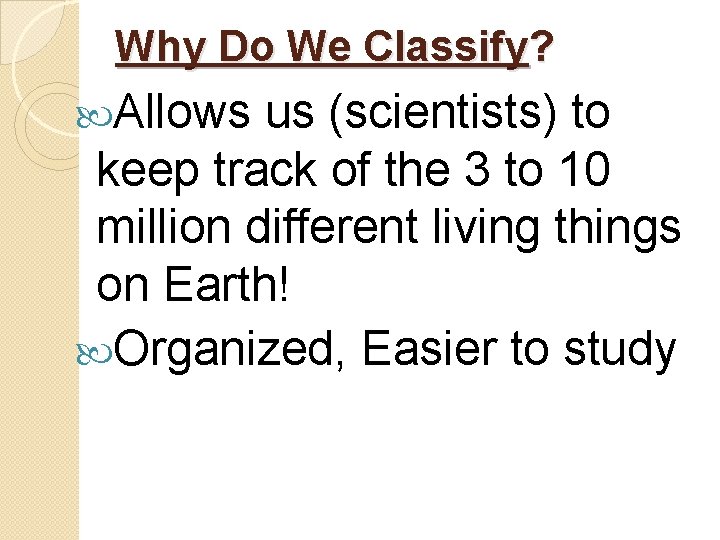 Why Do We Classify?

Allows us (scientists) to keep track of the 3 to 10 million different living things on Earth!

Organized, Easier to study